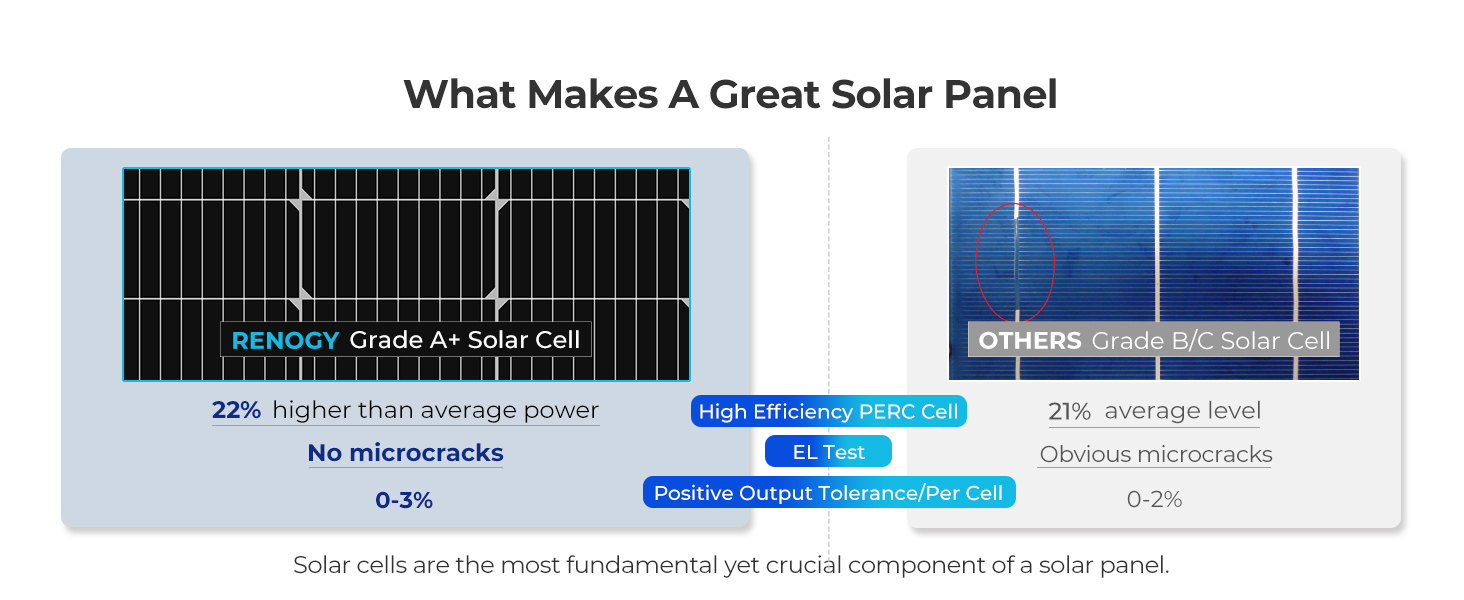 What Makes A Great Solar Panel

RENOGY Grade A+ Solar Cell

22% higher than average power

No microcracks

0-3%

High Efficiency PERC Cell

EL Test

Positive Output Tolerance/Per Cell

OTHERS Grade B/C Solar Cell

21% average level

Obvious microcracks

0-2%

Solar cells are the most fundamental yet crucial component of a solar panel.